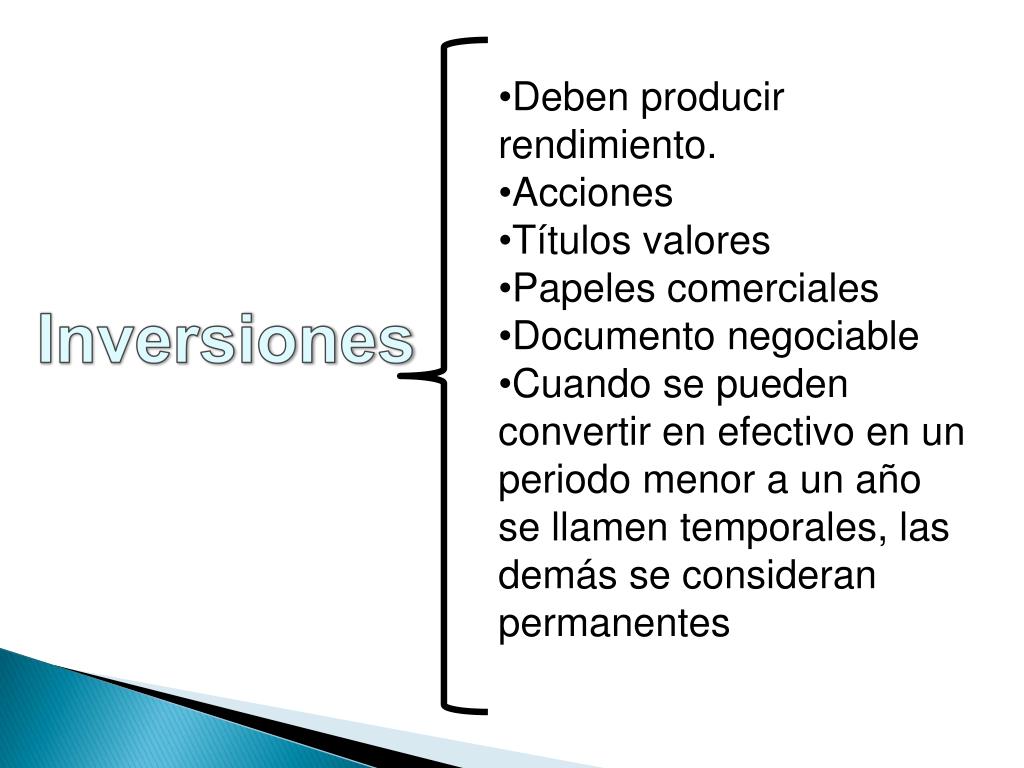 Inversiones

•Deben producir rendimiento.
•Acciones
•Títulos valores
•Papeles comerciales
•Documento negociable
•Cuando se pueden convertir en efectivo en un periodo menor a un año se llamen temporales, las demás se consideran permanentes